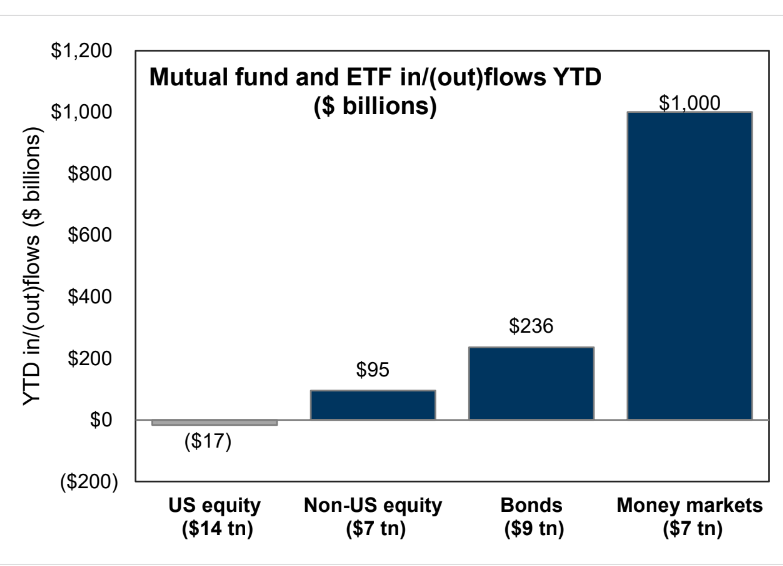 Mutual fund and ETF in/(out)flows YTD
($ billions)

YTD in/(out)flows ($ billions)

$1,200
$1,000
$800
$600
$400
$200
$0
($200)

($17)
$95
$236
$1,000

US equity
($14 tn)

Non-US equity
($7 tn)

Bonds
($9 tn)

Money markets
($7 tn)